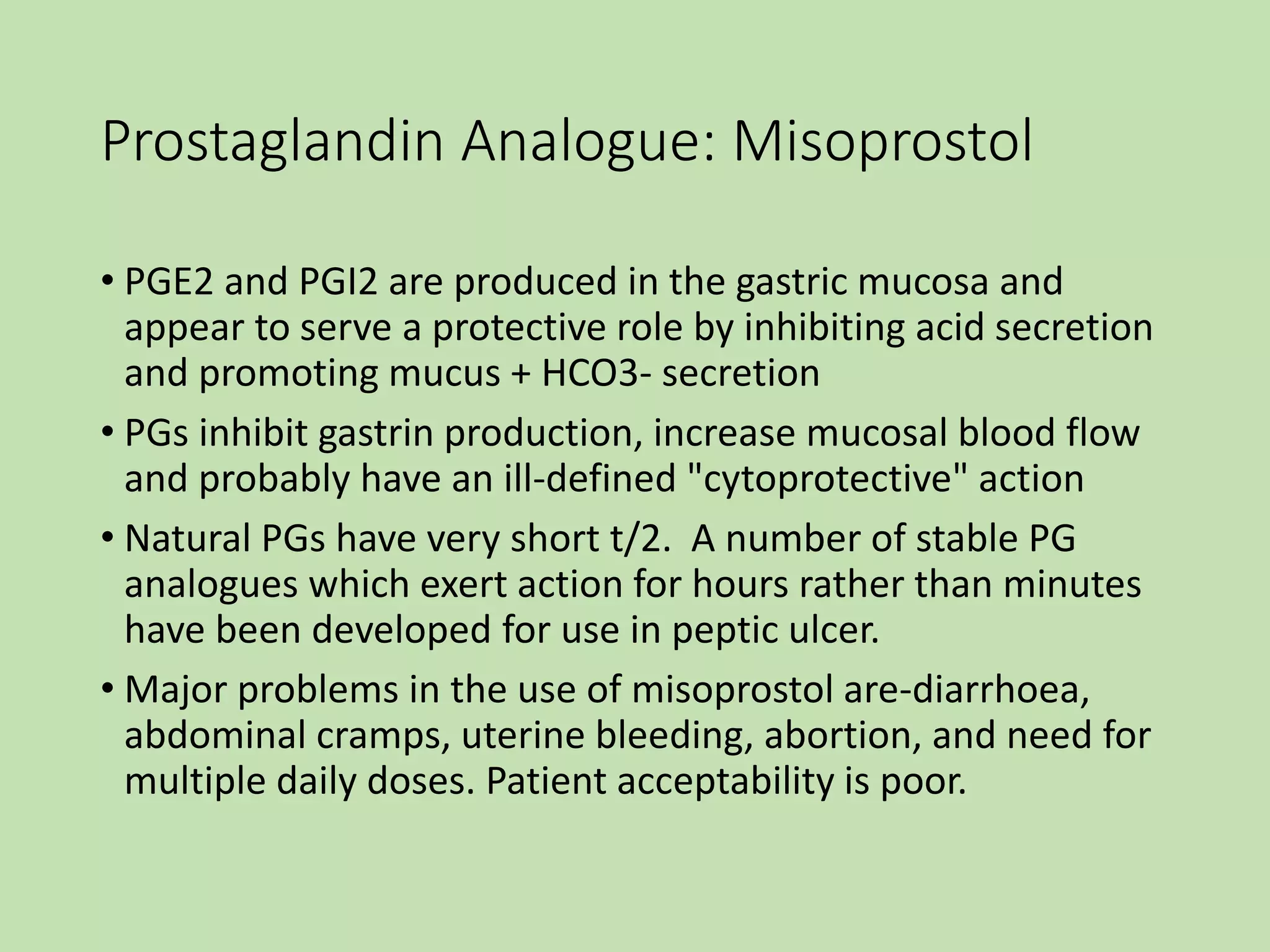 Prostaglandin Analogue: Misoprostol

• PGE2 and PGI2 are produced in the gastric mucosa and appear to serve a protective role by inhibiting acid secretion and promoting mucus + HCO3- secretion

• PGs inhibit gastrin production, increase mucosal blood flow and probably have an ill-defined "cytoprotective" action

• Natural PGs have very short t/2. A number of stable PG analogues which exert action for hours rather than minutes have been developed for use in peptic ulcer.

• Major problems in the use of misoprostol are-diarrhoea, abdominal cramps, uterine bleeding, abortion, and need for multiple daily doses. Patient acceptability is poor.